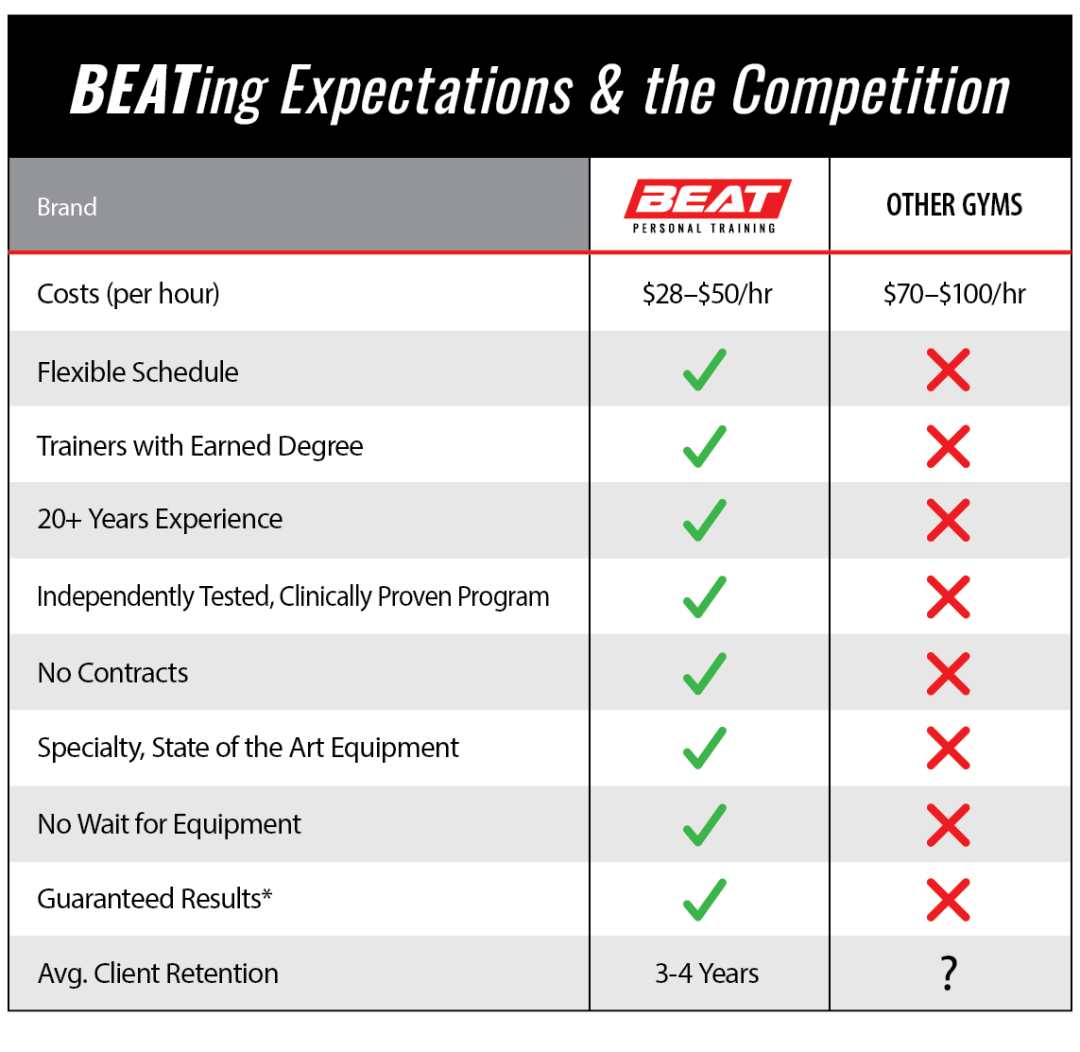 BEATing Expectations & the Competition

| Brand | BEAT PERSONAL TRAINING | OTHER GYMS |
|---|---|---|
| Costs (per hour) | \$28–\$50/hr | \$70–\$100/hr |
| Flexible Schedule | ✓ | ✗ |
| Trainers with Earned Degree | ✓ | ✗ |
| 20+ Years Experience | ✓ | ✗ |
| Independently Tested, Clinically Proven Program | ✓ | ✗ |
| No Contracts | ✓ | ✗ |
| Specialty, State of the Art Equipment | ✓ | ✗ |
| No Wait for Equipment | ✓ | ✗ |
| Guaranteed Results* | ✓ | ✗ |
| Avg. Client Retention | 3-4 Years | ? |